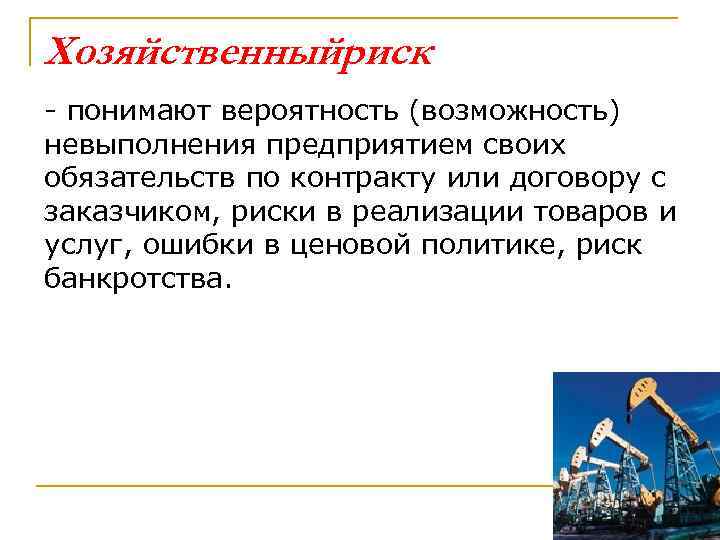 Хозяйственныйриск

- понимают вероятность (возможность) невыполнения предприятием своих обязательств по контракту или договору с заказчиком, риски в реализации товаров и услуг, ошибки в ценовой политике, риск банкротства.